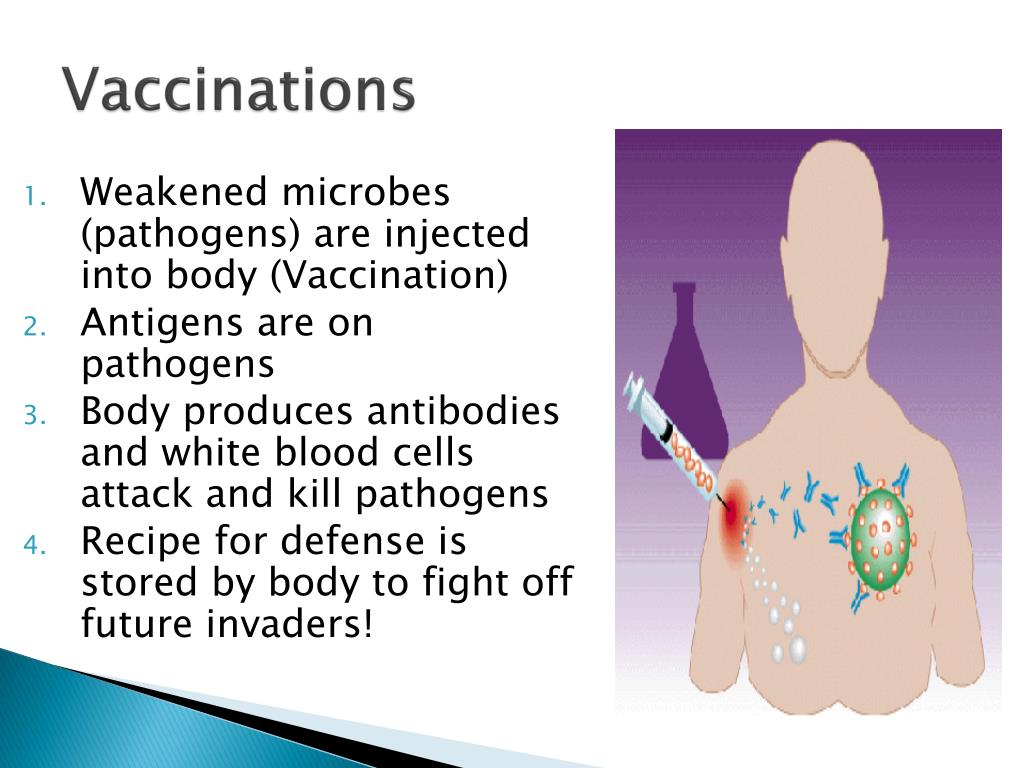 Vaccinations

1. Weakened microbes (pathogens) are injected into body (Vaccination)
2. Antigens are on pathogens
3. Body produces antibodies and white blood cells attack and kill pathogens
4. Recipe for defense is stored by body to fight off future invaders!